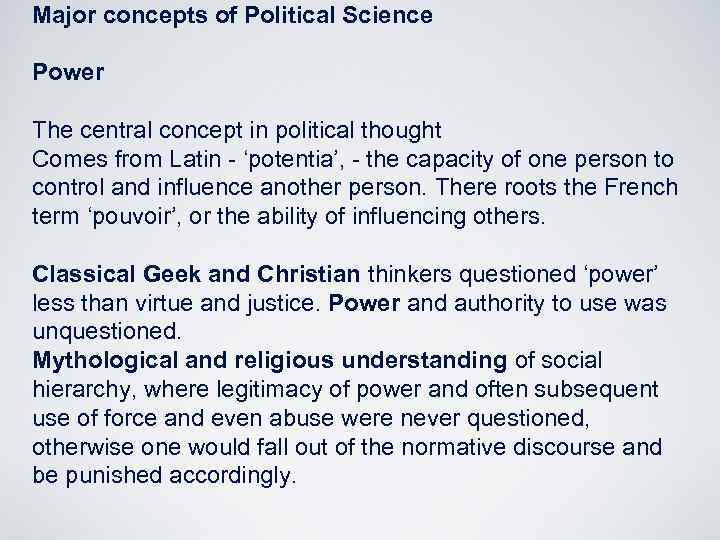 Major concepts of Political Science

Power

The central concept in political thought
Comes from Latin - ‘potentia’, - the capacity of one person to control and influence another person. There roots the French term ‘pouvoir’, or the ability of influencing others.

Classical Geek and Christian thinkers questioned ‘power’ less than virtue and justice. Power and authority to use was unquestioned.
Mythological and religious understanding of social hierarchy, where legitimacy of power and often subsequent use of force and even abuse were never questioned, otherwise one would fall out of the normative discourse and be punished accordingly.